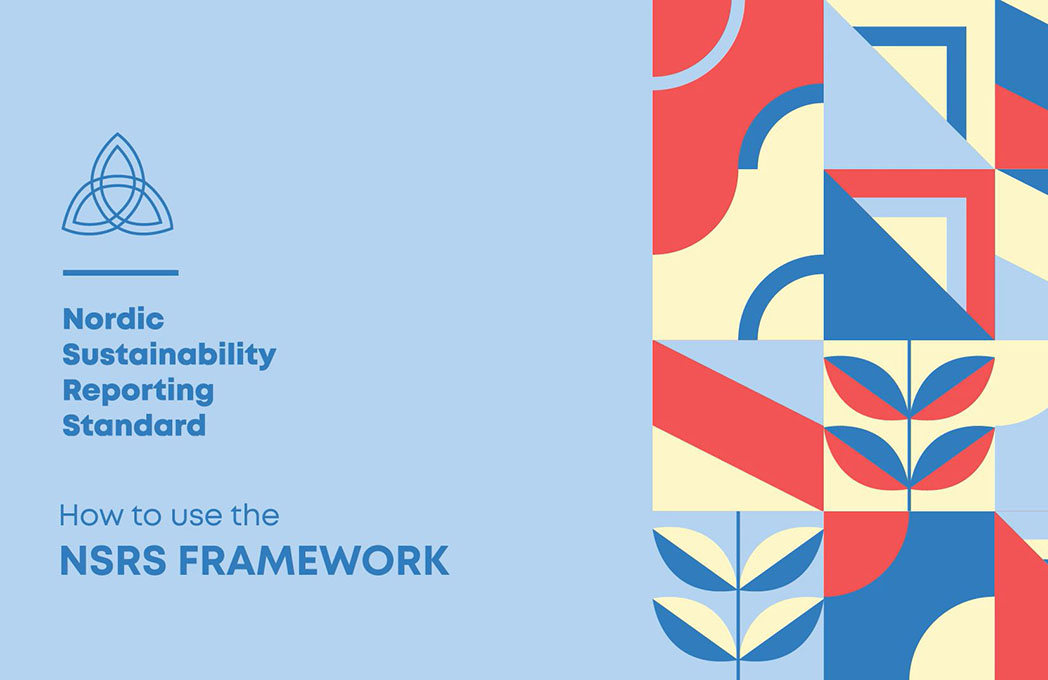 Nordic
Sustainability
Reporting
Standard

How to use the
NSRS FRAMEWORK